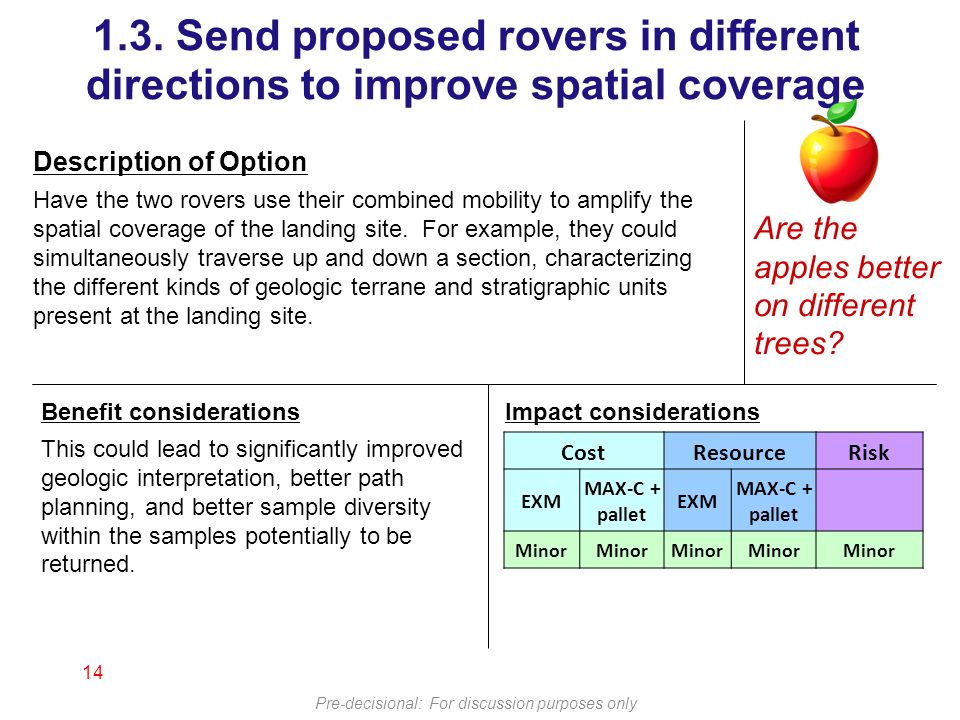 1.3. Send proposed rovers in different directions to improve spatial coverage

Description of Option

Have the two rovers use their combined mobility to amplify the spatial coverage of the landing site. For example, they could simultaneously traverse up and down a section, characterizing the different kinds of geologic terrane and stratigraphic units present at the landing site.

Are the apples better on different trees?

Benefit considerations

This could lead to significantly improved geologic interpretation, better path planning, and better sample diversity within the samples potentially to be returned.

Impact considerations

| Cost | | Resource | | Risk |
|---|---|---|---|---|
| EXM | MAX-C + pallet | EXM | MAX-C + pallet | |
| Minor | Minor | Minor | Minor | Minor |

14

Pre-decisional: For discussion purposes only